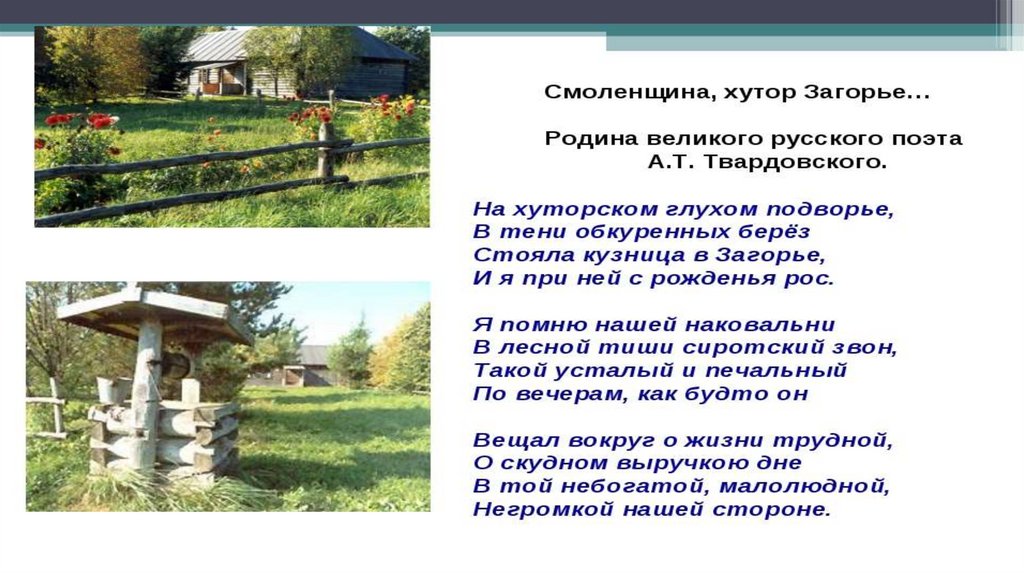 Смоленщина, хутор Загорье...

Родина великого русского поэта
А.Т. Твардовского.

На хуторском глухом подворье,
В тени обкуренных берёз
Стояла кузница в Загорье,
И я при ней с рожденья рос.

Я помню нашей наковальни
В лесной тиши сиротский звон,
Такой усталый и печальный
По вечерам, как будто он

Вещал вокруг о жизни трудной,
О скудном выручкою дне
В той небогатой, малолюдной,
Негромкой нашей стороне.